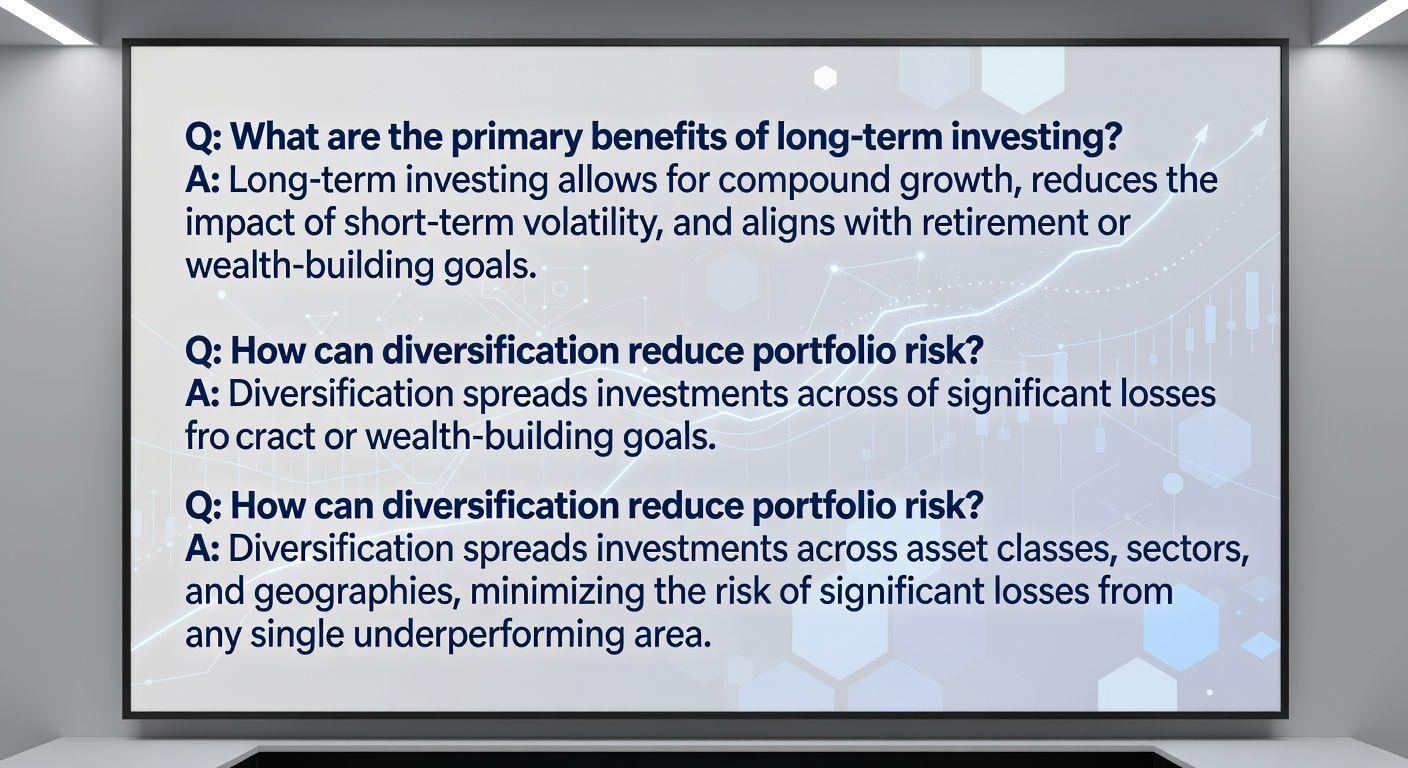 Q: What are the primary benefits of long-term investing?
A: Long-term investing allows for compound growth, reduces the impact of short-term volatility, and aligns with retirement or wealth-building goals.

Q: How can diversification reduce portfolio risk?
A: Diversification spreads investments across of significant losses fro cract or wealth-building goals.

Q: How can diversification reduce portfolio risk?
A: Diversification spreads investments across asset classes, sectors, and geographies, minimizing the risk of significant losses from any single underperforming area.